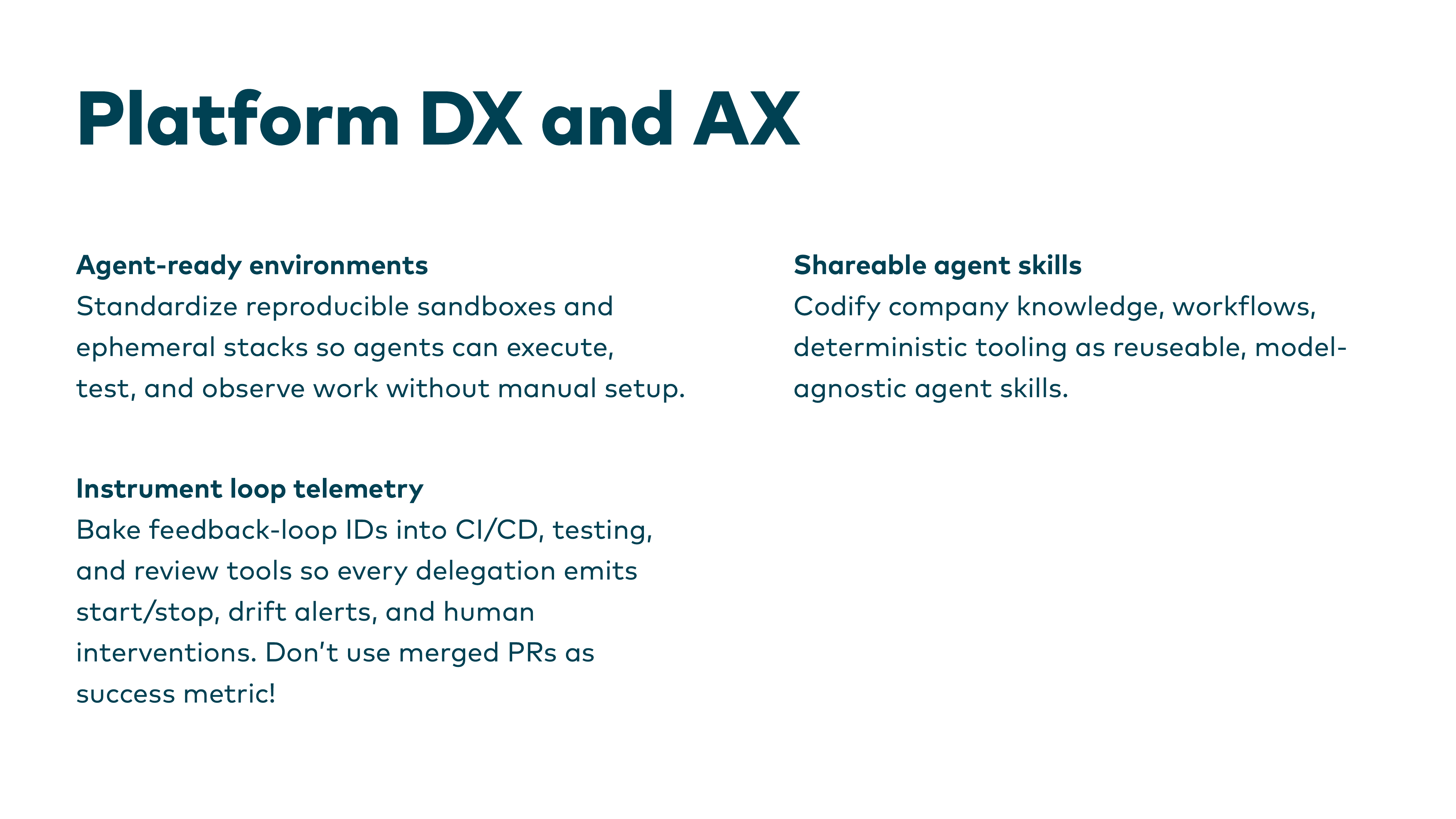 Platform DX and AX

Agent-ready environments
Standardize reproducible sandboxes and ephemeral stacks so agents can execute, test, and observe work without manual setup.

Instrument loop telemetry
Bake feedback-loop IDs into CI/CD, testing, and review tools so every delegation emits start/stop, drift alerts, and human interventions. Don't use merged PRs as success metric!

Shareable agent skills
Codify company knowledge, workflows, deterministic tooling as reuseable, model-agnostic agent skills.